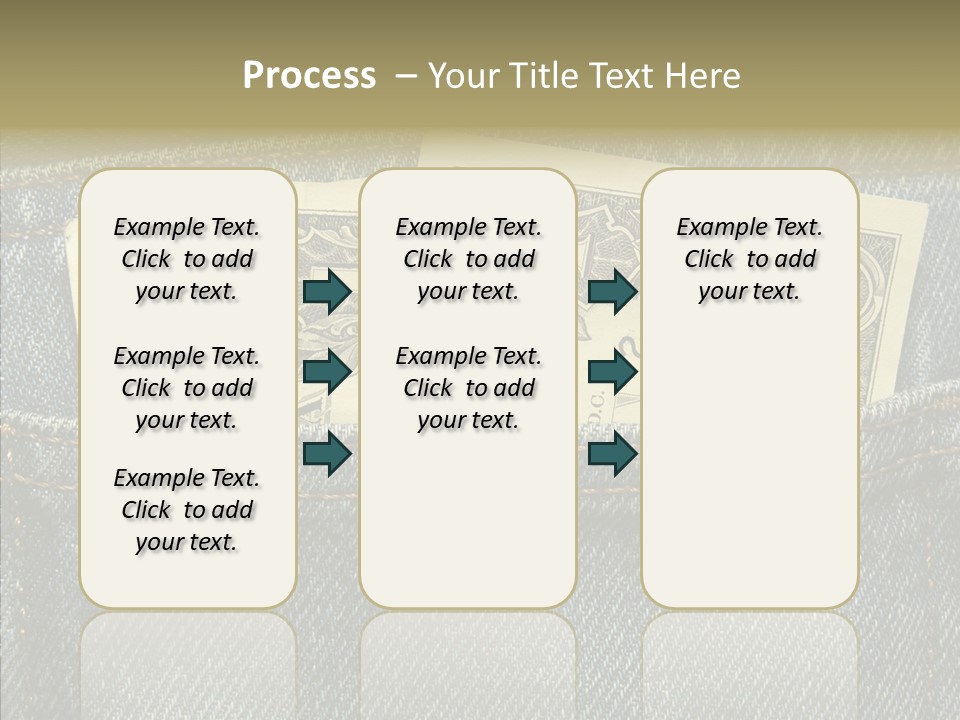 Process – Your Title Text Here

Example Text. Click to add your text.

Example Text. Click to add your text.

Example Text. Click to add your text.

Example Text. Click to add your text.

Example Text. Click to add your text.

Example Text. Click to add your text.